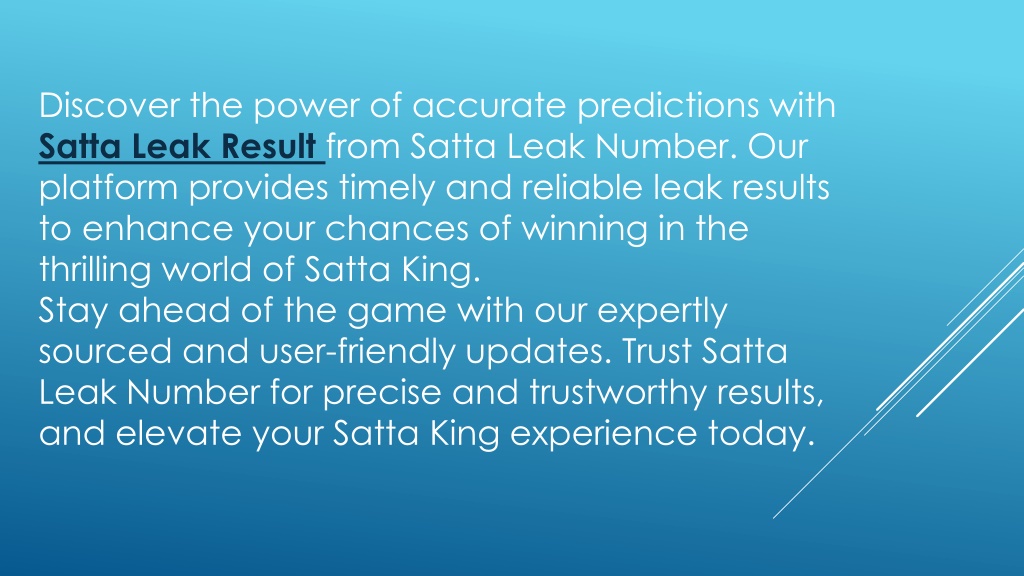 Discover the power of accurate predictions with Satta Leak Result from Satta Leak Number. Our platform provides timely and reliable leak results to enhance your chances of winning in the thrilling world of Satta King.
Stay ahead of the game with our expertly sourced and user-friendly updates. Trust Satta Leak Number for precise and trustworthy results, and elevate your Satta King experience today.